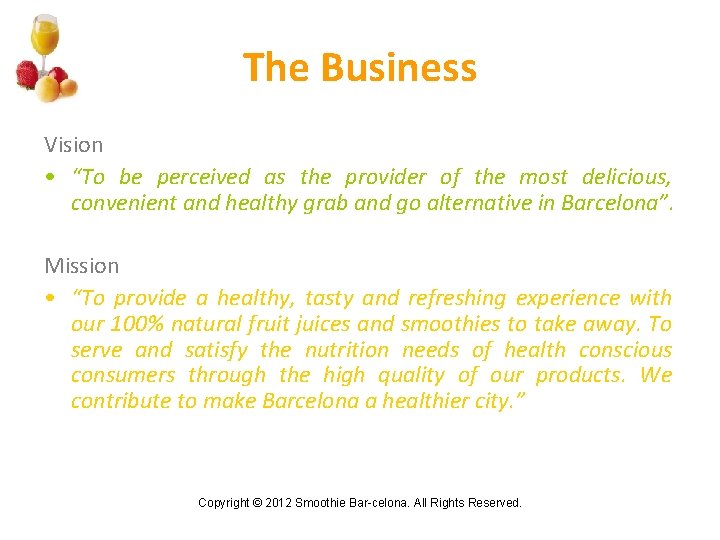 The Business

Vision

• "To be perceived as the provider of the most delicious, convenient and healthy grab and go alternative in Barcelona".

Mission

• "To provide a healthy, tasty and refreshing experience with our 100% natural fruit juices and smoothies to take away. To serve and satisfy the nutrition needs of health conscious consumers through the high quality of our products. We contribute to make Barcelona a healthier city."

Copyright © 2012 Smoothie Bar-celona. All Rights Reserved.